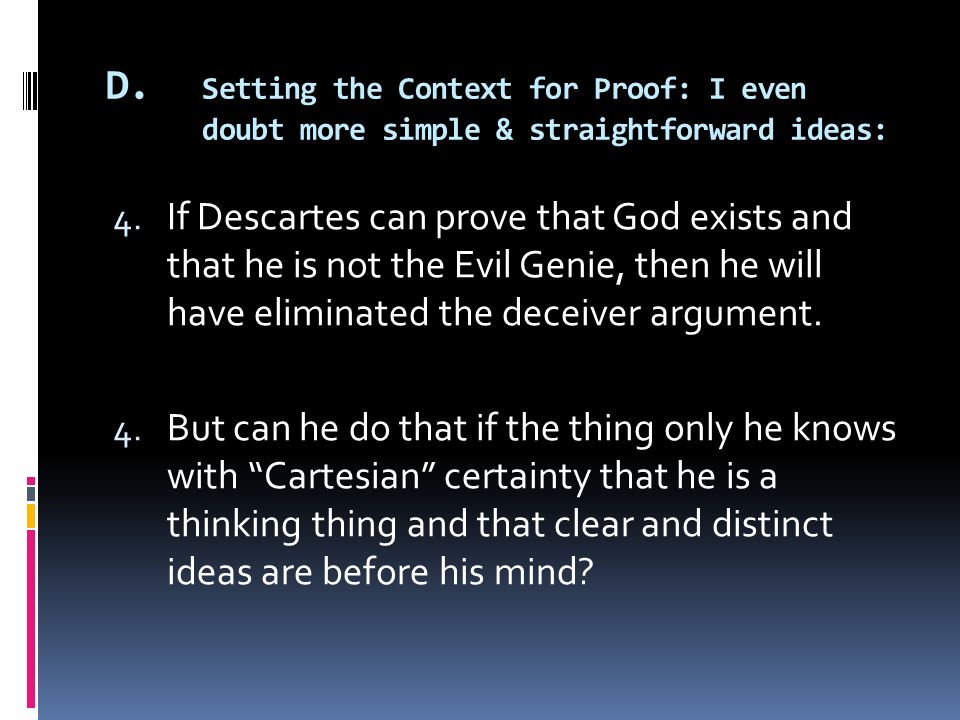 D. Setting the Context for Proof: I even doubt more simple & straightforward ideas:

4. If Descartes can prove that God exists and that he is not the Evil Genie, then he will have eliminated the deceiver argument.

4. But can he do that if the thing only he knows with “Cartesian” certainty that he is a thinking thing and that clear and distinct ideas are before his mind?